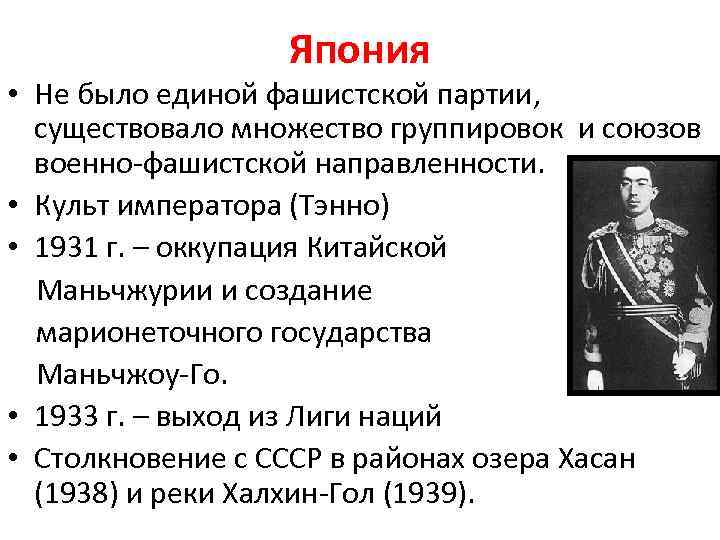 Япония

• Не было единой фашистской партии, существовало множество группировок и союзов военно-фашистской направленности.
• Культ императора (Тэнно)
• 1931 г. – оккупация Китайской Маньчжурии и создание марионеточного государства Маньчжоу-Го.
• 1933 г. – выход из Лиги наций
• Столкновение с СССР в районах озера Хасан (1938) и реки Халхин-Гол (1939).